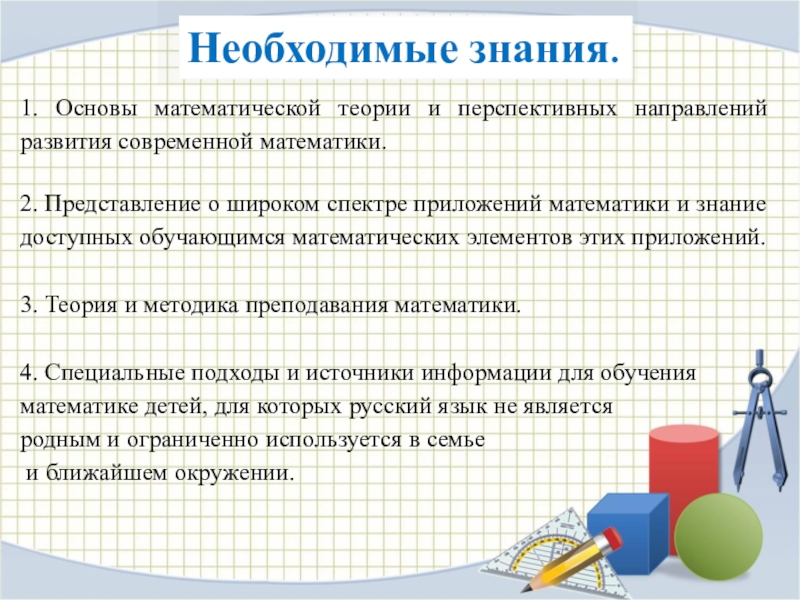 Необходимые знания.

1. Основы математической теории и перспективных направлений развития современной математики.

2. Представление о широком спектре приложений математики и знание доступных обучающимся математических элементов этих приложений.

3. Теория и методика преподавания математики.

4. Специальные подходы и источники информации для обучения математике детей, для которых русский язык не является родным и ограниченно используется в семье и ближайшем окружении.